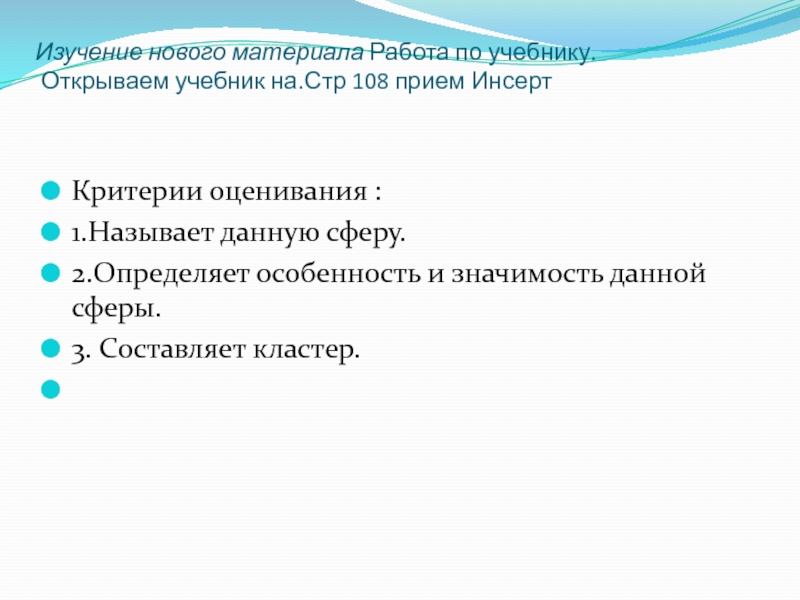 Изучение нового материала Работа по учебнику. Открываем учебник на.Стр 108 прием Инсерт

Критерии оценивания :
1.Называет данную сферу.
2.Определяет особенность и значимость данной сферы.
3. Составляет кластер.